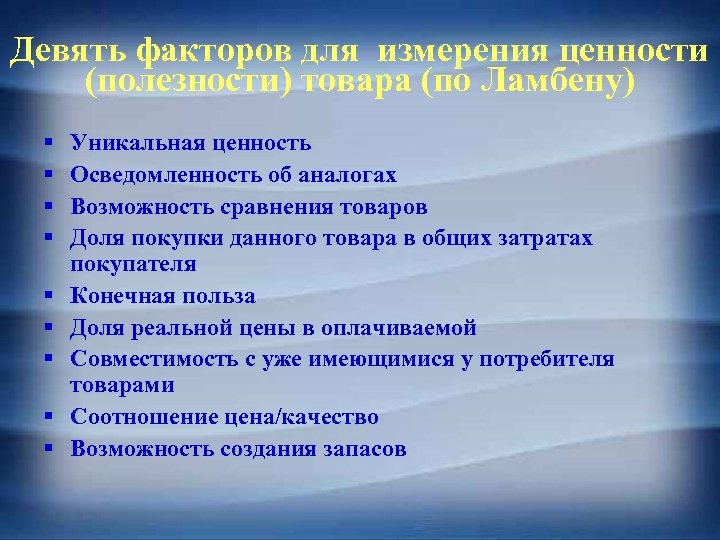 Девять факторов для измерения ценности (полезности) товара (по Ламбену)

▪ Уникальная ценность
▪ Осведомленность об аналогах
▪ Возможность сравнения товаров
▪ Доля покупки данного товара в общих затратах покупателя
▪ Конечная польза
▪ Доля реальной цены в оплачиваемой
▪ Совместимость с уже имеющимися у потребителя товарами
▪ Соотношение цена/качество
▪ Возможность создания запасов